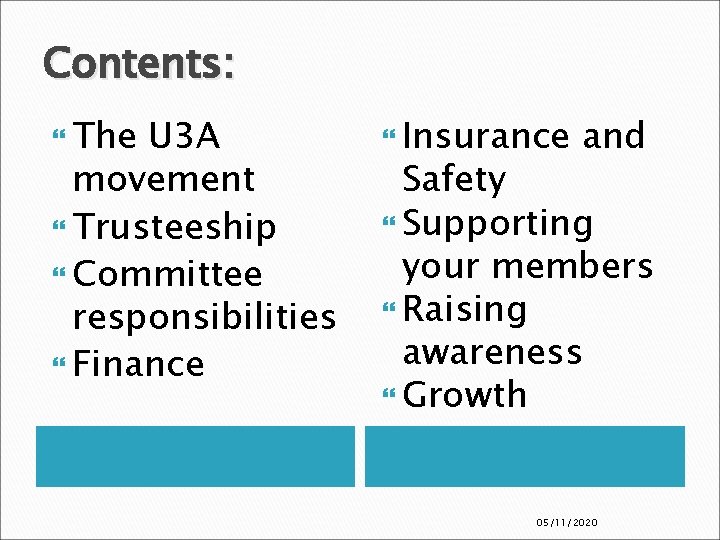 Contents:

The U3A movement
Trusteeship
Committee responsibilities
Finance

Insurance and Safety
Supporting your members
Raising awareness
Growth

05/11/2020